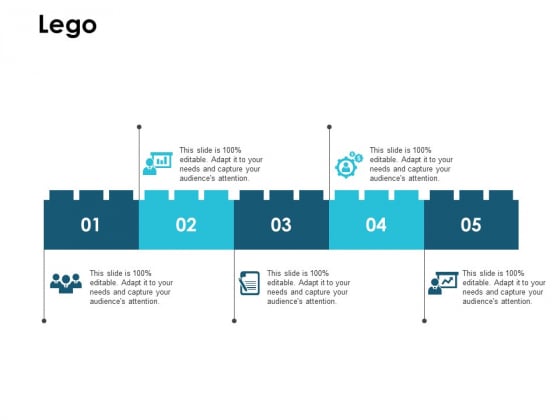 Lego

This slide is 100% editable. Adapt it to your needs and capture your audience's attention.

This slide is 100% editable. Adapt it to your needs and capture your audience's attention.

01

02

03

04

05

This slide is 100% editable. Adapt it to your needs and capture your audience's attention.

This slide is 100% editable. Adapt it to your needs and capture your audience's attention.

This slide is 100% editable. Adapt it to your needs and capture your audience's attention.